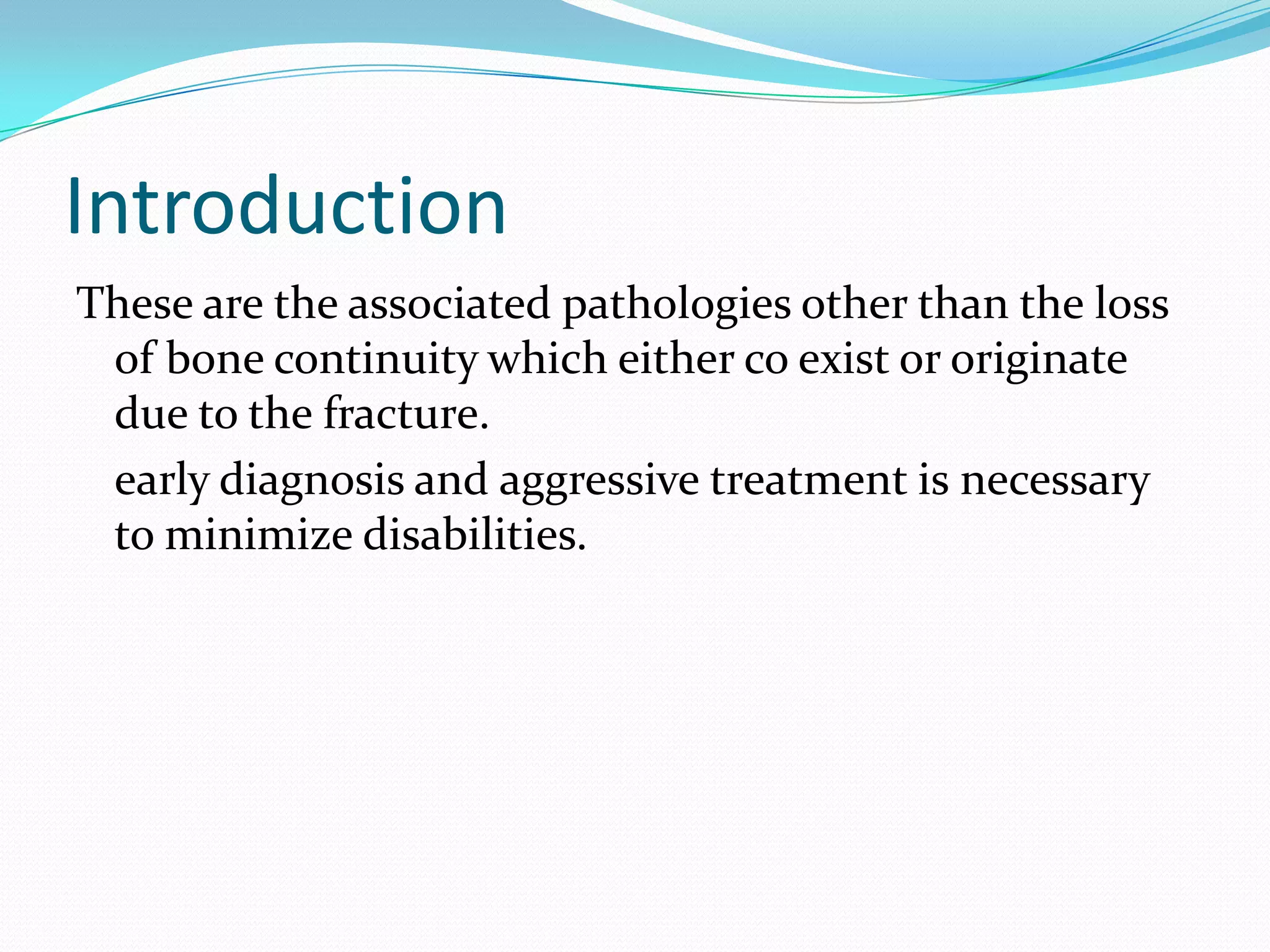 Introduction

These are the associated pathologies other than the loss of bone continuity which either co exist or originate due to the fracture.

early diagnosis and aggressive treatment is necessary to minimize disabilities.